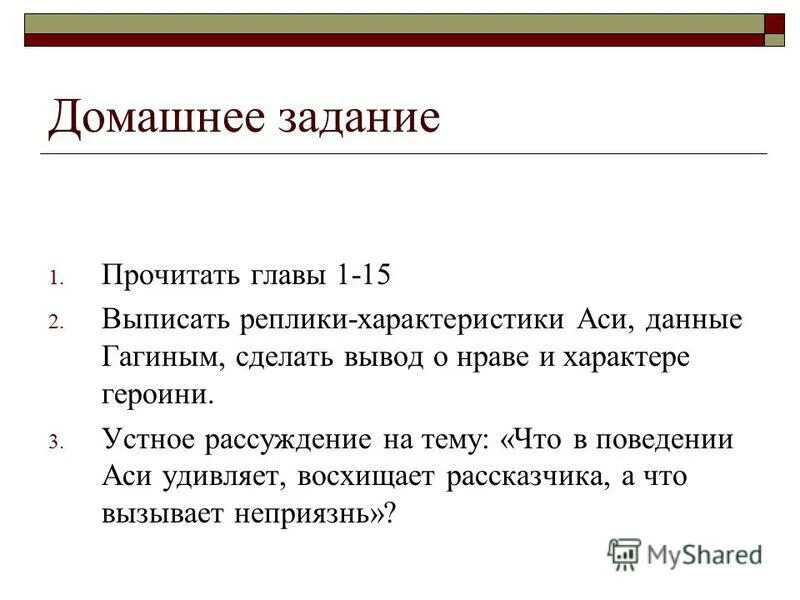 Домашнее задание

1. Прочитать главы 1-15

2. Выписать реплики-характеристики Аси, данные Гагиным, сделать вывод о нраве и характере героини.

3. Устное рассуждение на тему: «Что в поведении Аси удивляет, восхищает рассказчика, а что вызывает неприязнь»?

MyShared